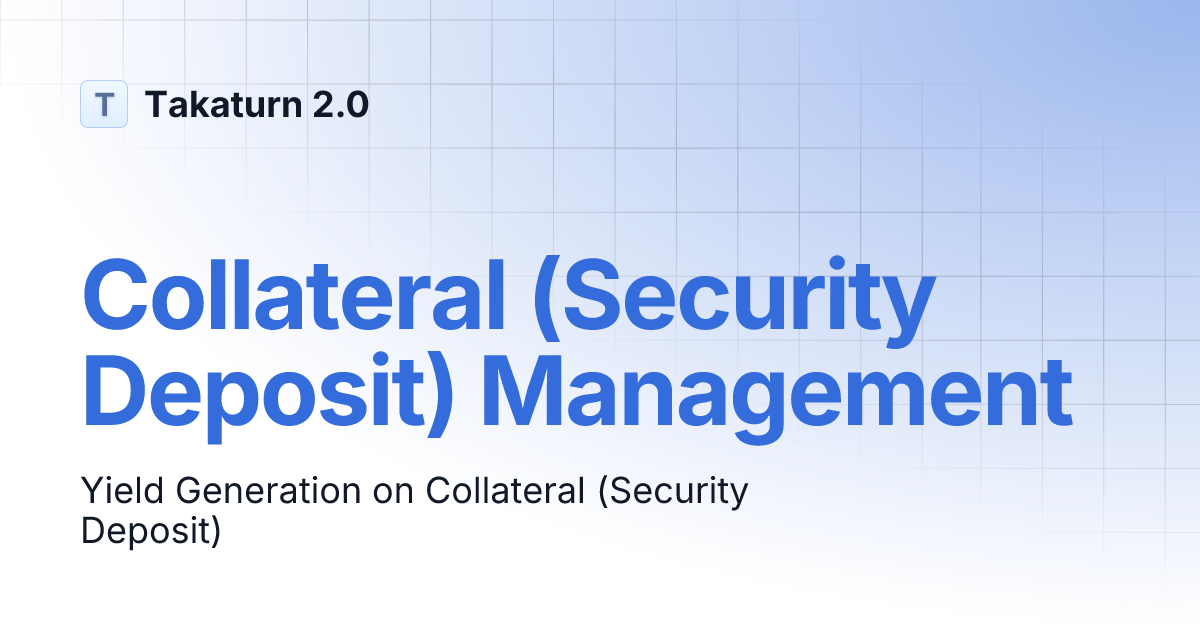 T Takaturn 2.0

Collateral (Security Deposit) Management

Yield Generation on Collateral (Security Deposit)